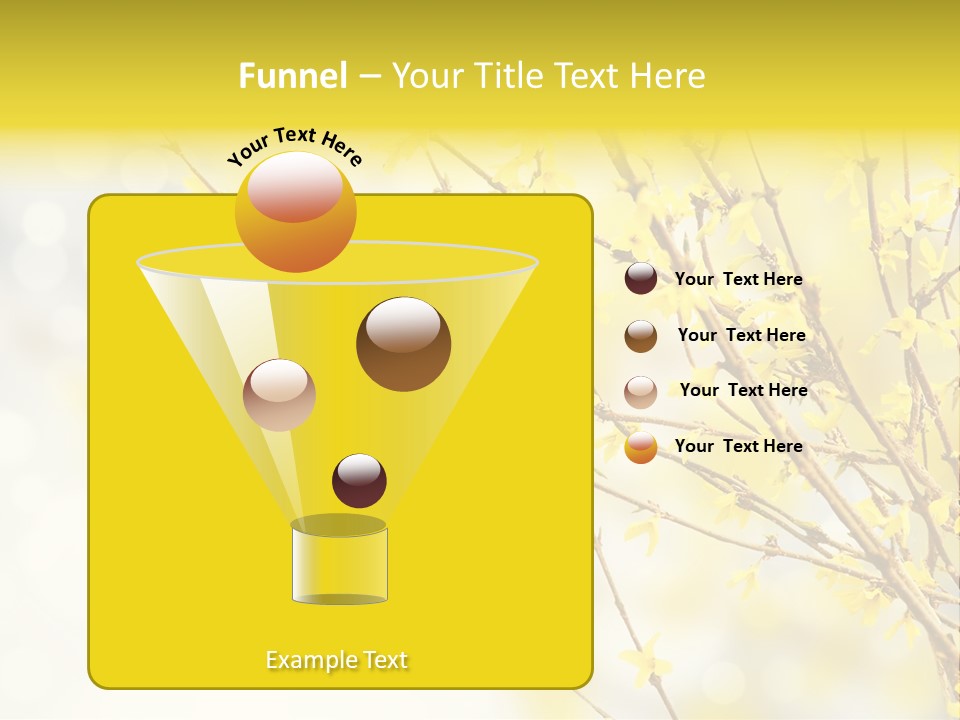 Funnel – Your Title Text Here

Your Text Here

Example Text

Your Text Here

Your Text Here

Your Text Here

Your Text Here